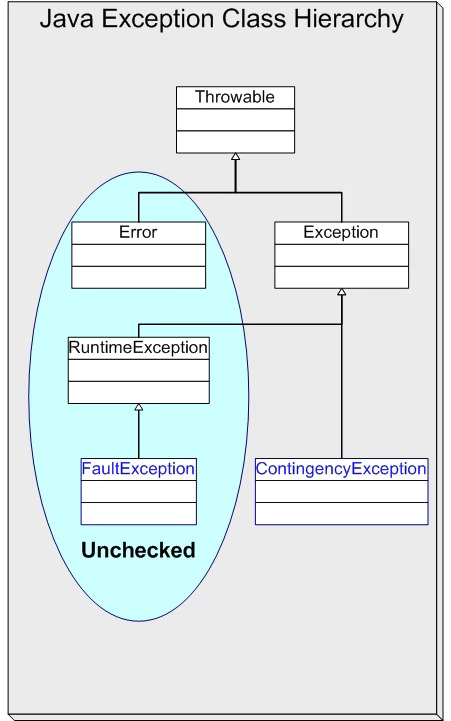 Java Exception Class Hierarchy

Throwable

Error

Exception

RuntimeException

FaultException

ContingencyException

Unchecked